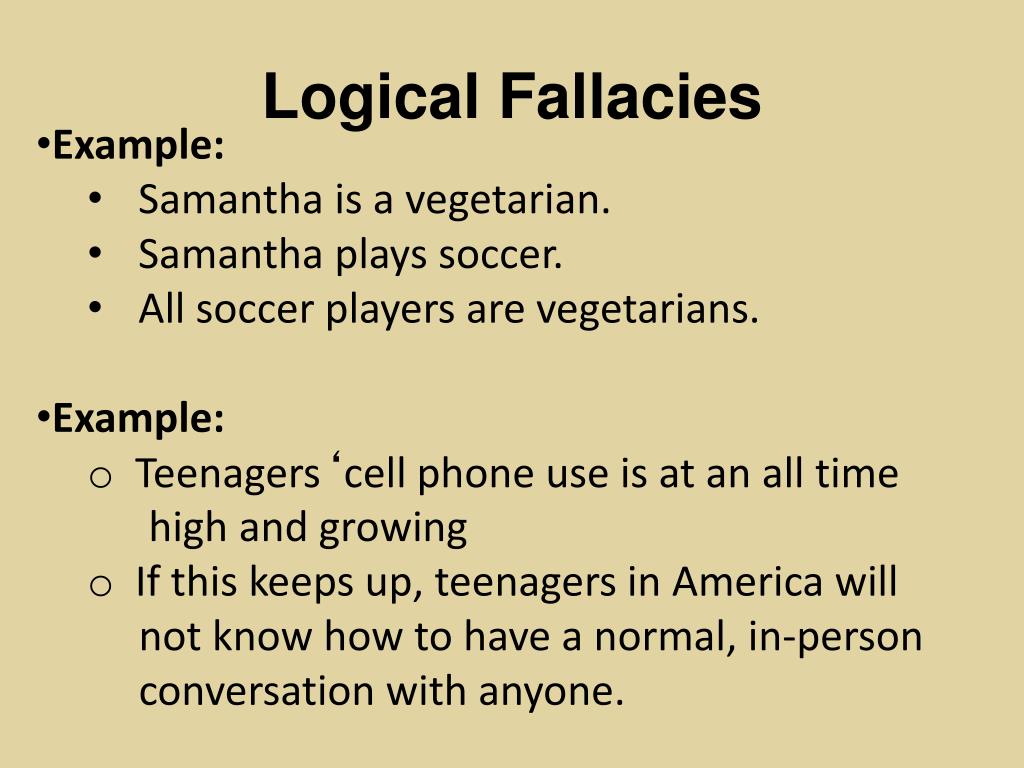 Logical Fallacies

•Example:
• Samantha is a vegetarian.
• Samantha plays soccer.
• All soccer players are vegetarians.

•Example:
o Teenagers ‘cell phone use is at an all time high and growing
o If this keeps up, teenagers in America will not know how to have a normal, in-person conversation with anyone.